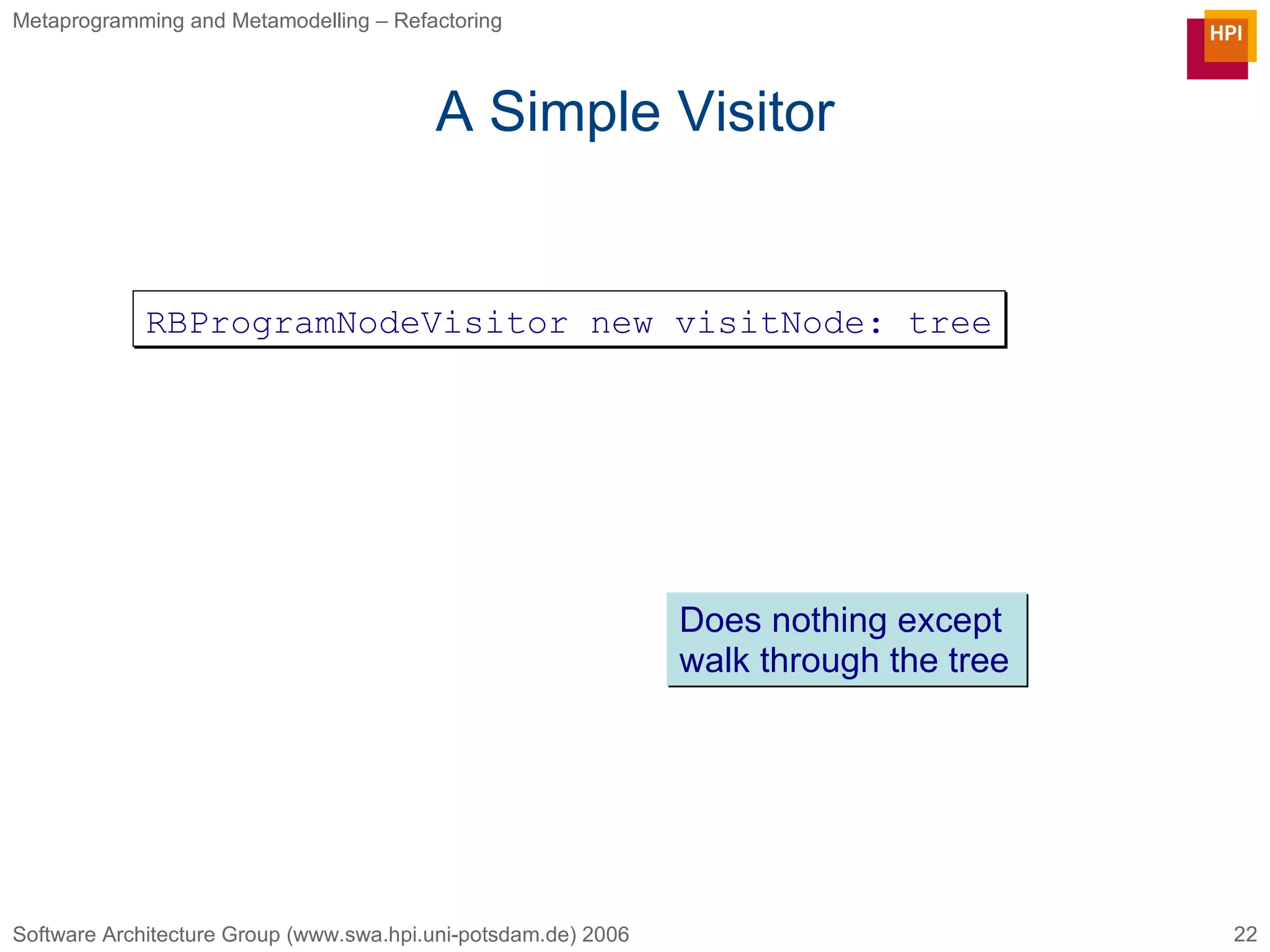 Metaprogramming and Metamodelling – Refactoring

HPI

A Simple Visitor

RBProgramNodeVisitor new visitNode: tree

Does nothing except walk through the tree

Software Architecture Group (www.swa.hpi.uni-potsdam.de) 2006

22